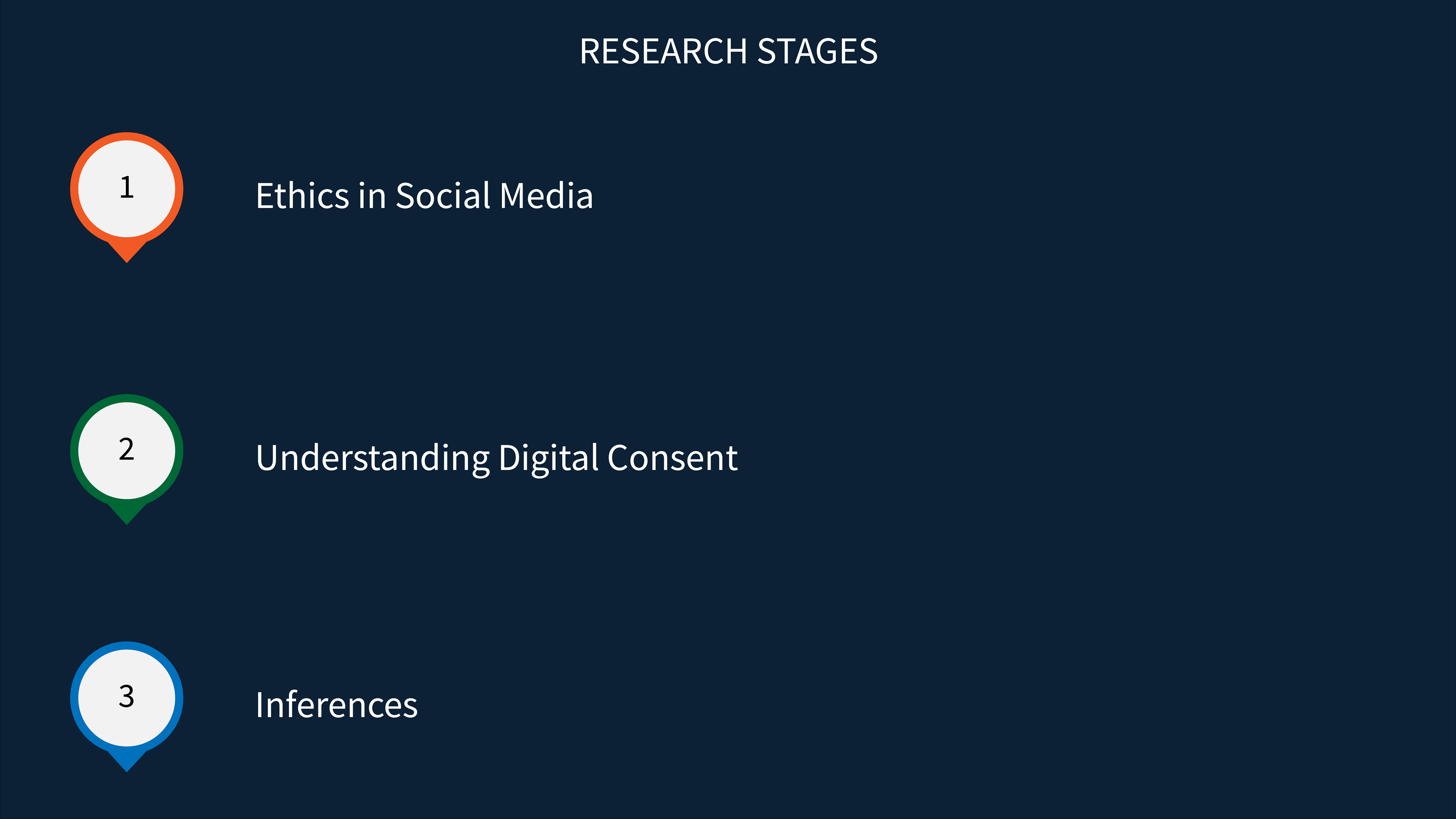 RESEARCH STAGES

1

Ethics in Social Media

2

Understanding Digital Consent

3

Inferences